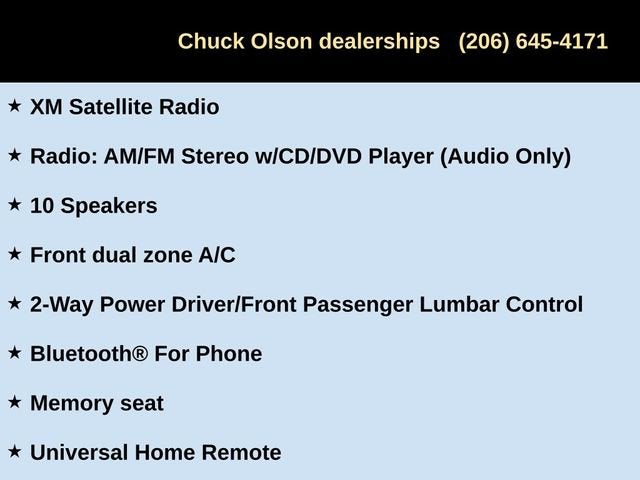 Chuck Olson dealerships (206) 645-4171

★ XM Satellite Radio

★ Radio: AM/FM Stereo w/CD/DVD Player (Audio Only)

★ 10 Speakers

★ Front dual zone A/C

★ 2-Way Power Driver/Front Passenger Lumbar Control

★ Bluetooth® For Phone

★ Memory seat

★ Universal Home Remote